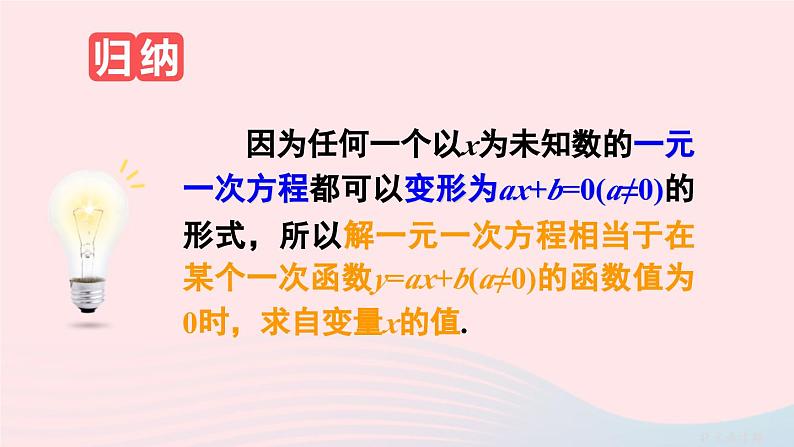 归纳

因为任何一个以$x$为未知数的一元一次方程都可以变形为$ax+b=0(a\neq0)$的形式，所以解一元一次方程相当于在某个一次函数$y=ax+b(a\neq0)$的函数值为0时，求自变量$x$的值.